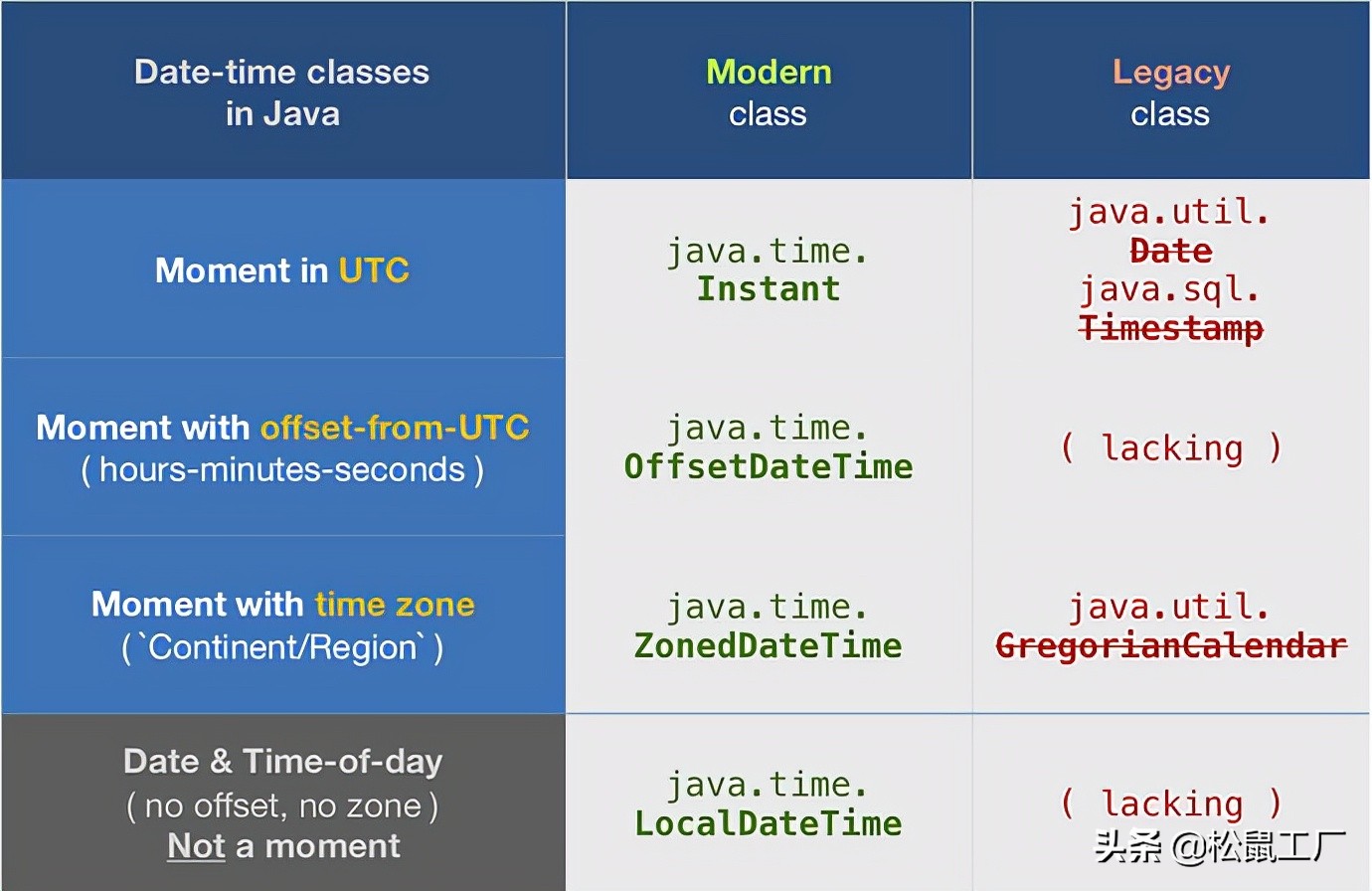 | Date-time classes in Java | Modern class | Legacy class |
|---|---|---|
| Moment in UTC | java.time. Instant | java.util. Date java.sql. Timestamp |
| Moment with offset-from-UTC ( hours-minutes-seconds ) | java.time. OffsetDateTime | ( lacking ) |
| Moment with time zone ( `Continent/Region` ) | java.time. ZonedDateTime | java.util. GregorianCalendar |
| Date & Time-of-day ( no offset, no zone ) Not a moment | java.time. LocalDateTime | ( lacking ) |

头条 @松鼠工厂